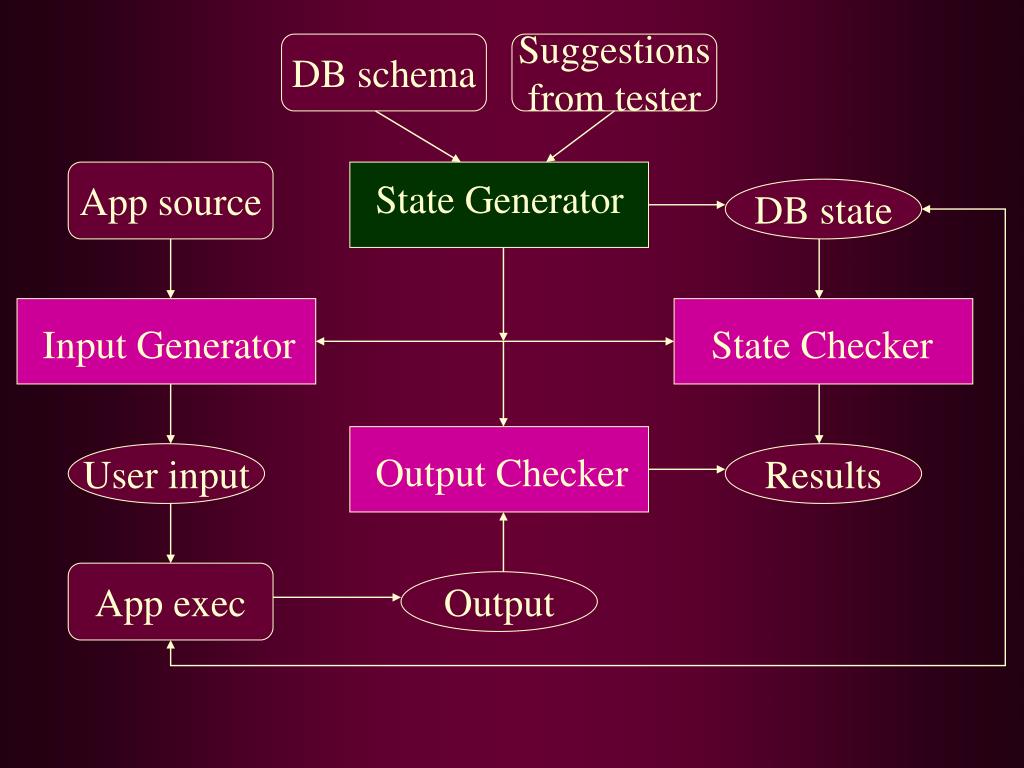 DB schema

Suggestions from tester

App source

State Generator

DB state

Input Generator

State Checker

User input

Output Checker

Results

App exec

Output